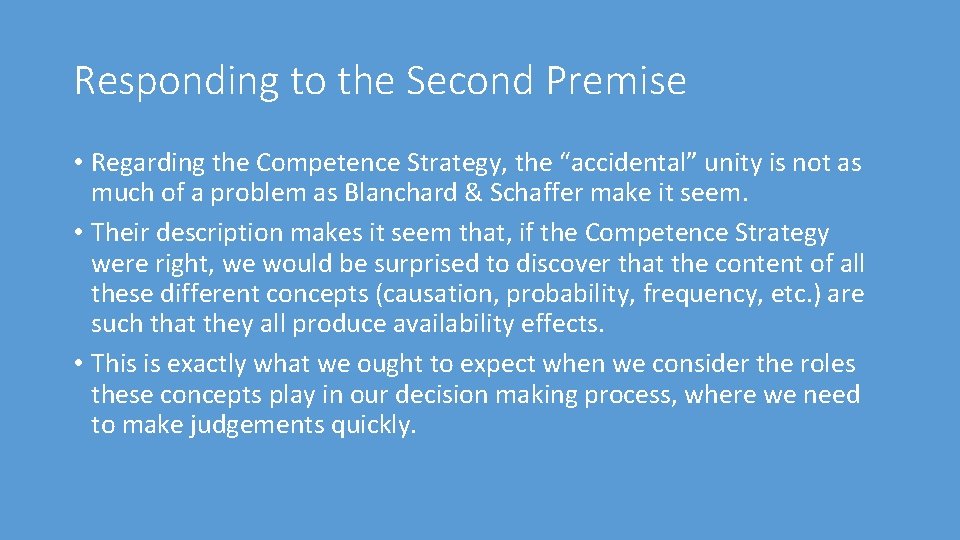 Responding to the Second Premise

• Regarding the Competence Strategy, the “accidental” unity is not as much of a problem as Blanchard & Schaffer make it seem.

• Their description makes it seem that, if the Competence Strategy were right, we would be surprised to discover that the content of all these different concepts (causation, probability, frequency, etc.) are such that they all produce availability effects.

• This is exactly what we ought to expect when we consider the roles these concepts play in our decision making process, where we need to make judgements quickly.